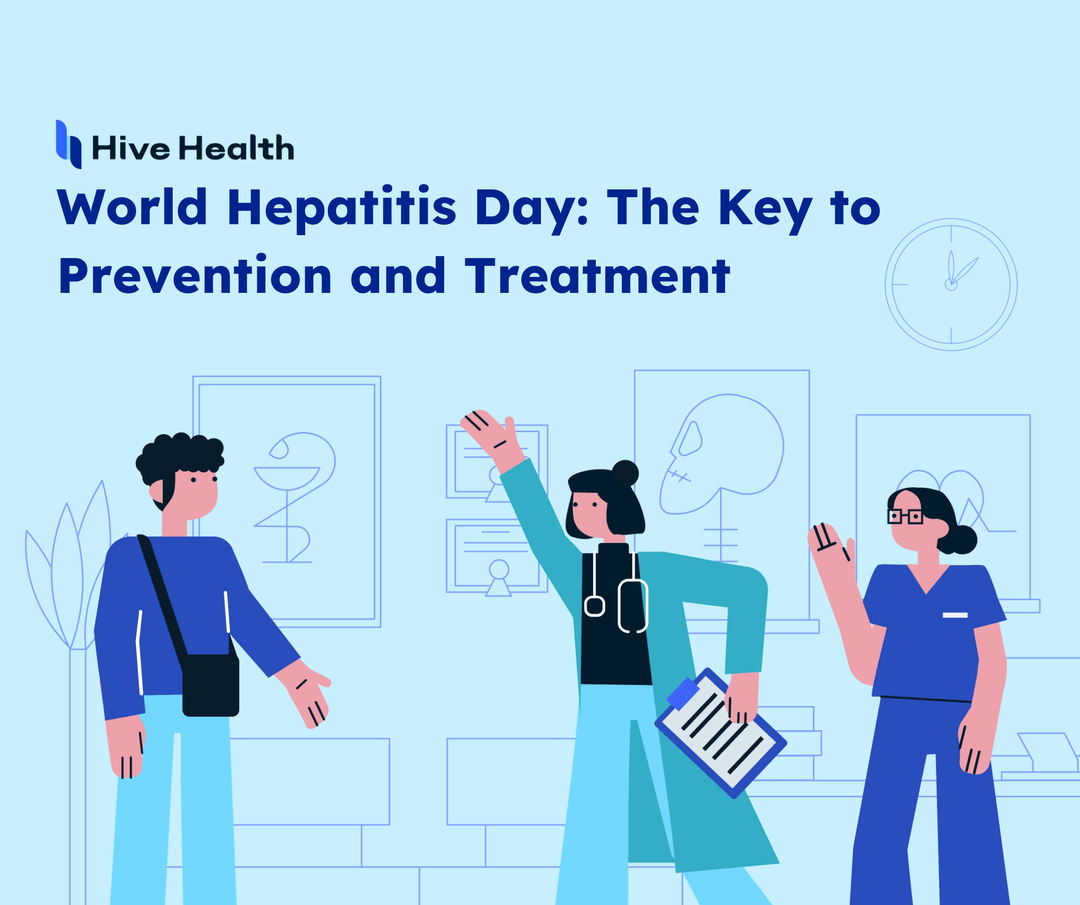 Hive Health

World Hepatitis Day: The Key to Prevention and Treatment